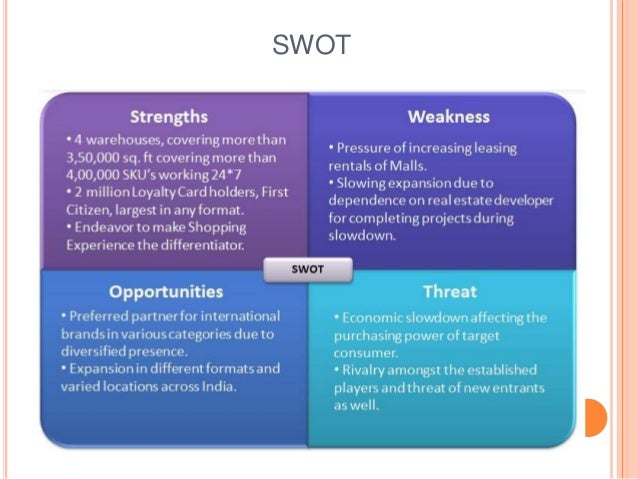 SWOT

Strengths
• 4 warehouses, covering more than 3,50,000 sq. ft covering more than 4,00,000 SKU's working 24*7
• 2 million Loyalty Card holders, First Citizen, largest in any format.
• Endeavor to make Shopping Experience the differentiator.

Weakness
• Pressure of increasing leasing rentals of Malls.
• Slowing expansion due to dependence on real estate developer for completing projects during slowdown.

SWOT

Opportunities
• Preferred partner for international brands in various categories due to diversified presence.
• Expansion in different formats and varied locations across India.

Threat
• Economic slowdown affecting the purchasing power of target consumer.
• Rivalry amongst the established players and threat of new entrants as well.